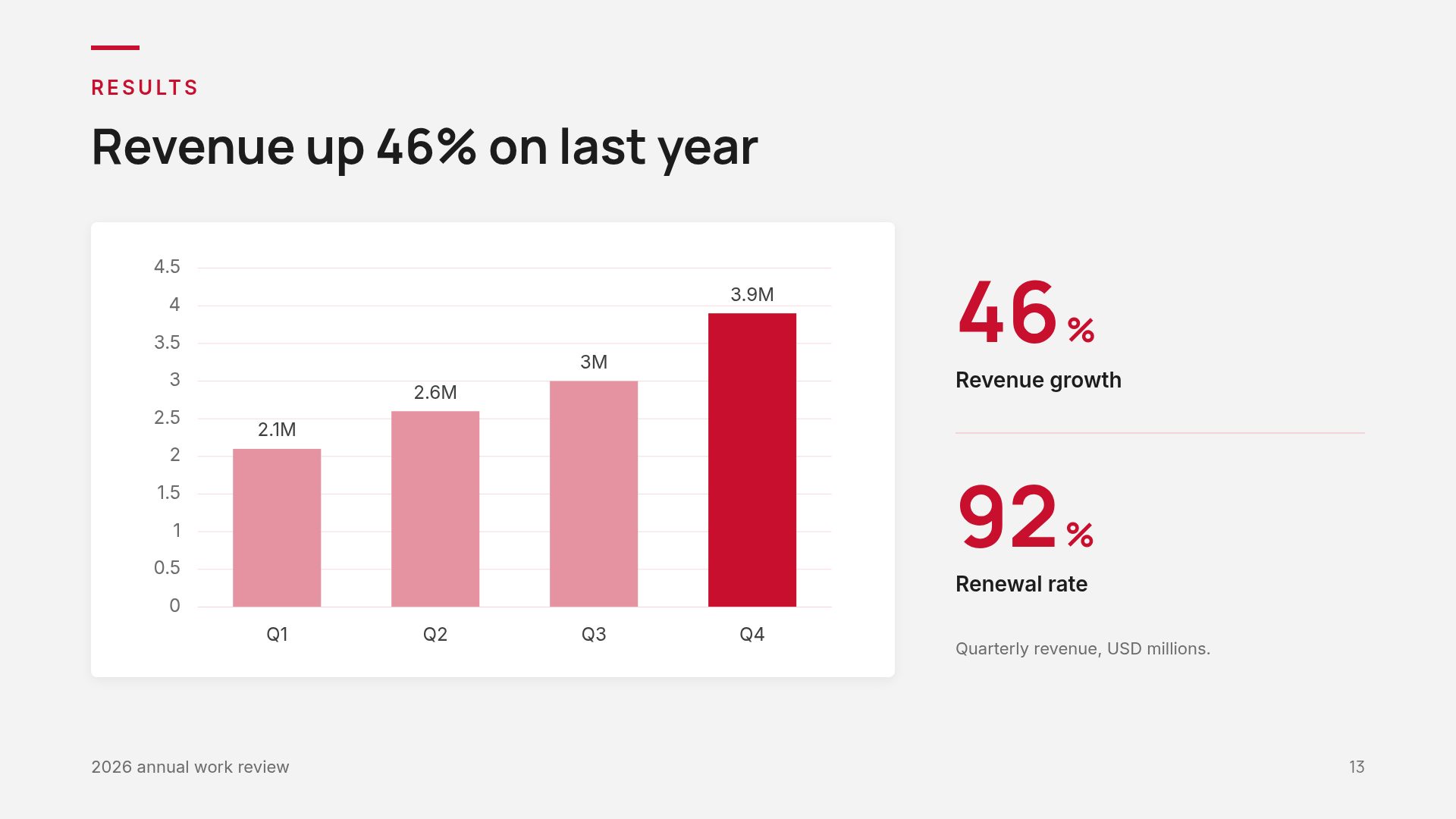 RESULTS

Revenue up 46% on last year

4.5
4
3.5
3
2.5
2
1.5
1
0.5
0

2.1M
2.6M
3M
3.9M

Q1
Q2
Q3
Q4

46%

Revenue growth

92%

Renewal rate

Quarterly revenue, USD millions.

2026 annual work review

13